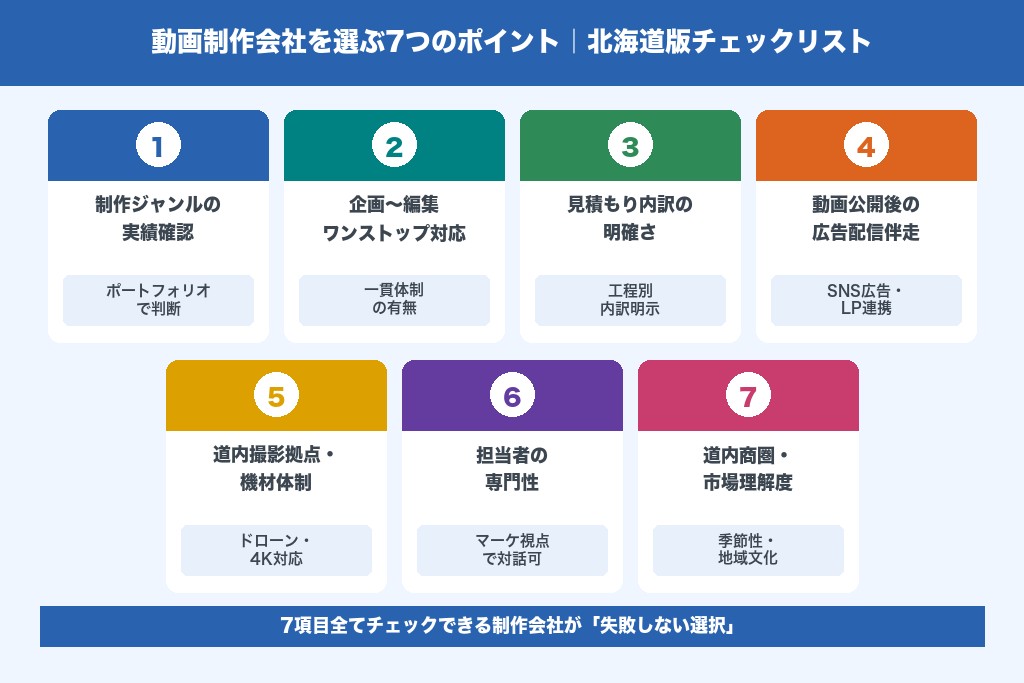 動画制作会社を選ぶ7つのポイント｜北海道版チェックリスト

1
制作ジャンルの実績確認
ポートフォリオで判断

2
企画〜編集ワンストップ対応
一貫体制の有無

3
見積もり内訳の明確さ
工程別内訳明示

4
動画公開後の広告配信伴走
SNS広告・LP連携

5
道内撮影拠点・機材体制
ドローン・4K対応

6
担当者の専門性
マーケ視点で対話可

7
道内商圏・市場理解度
季節性・地域文化

7項目全てチェックできる制作会社が「失敗しない選択」